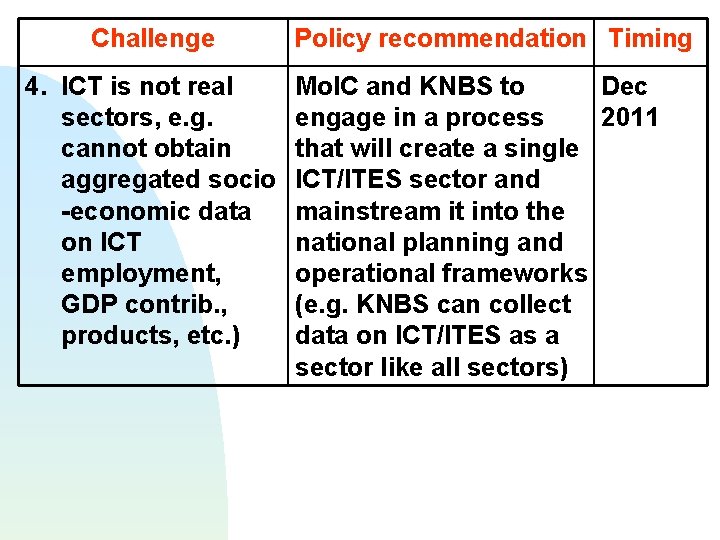 | Challenge | Policy recommendation | Timing |
|---|---|---|
| 4. ICT is not real sectors, e.g. cannot obtain aggregated socio -economic data on ICT employment, GDP contrib., products, etc.) | MoIC and KNBS to engage in a process that will create a single ICT/ITES sector and mainstream it into the national planning and operational frameworks (e.g. KNBS can collect data on ICT/ITES as a sector like all sectors) | Dec 2011 |